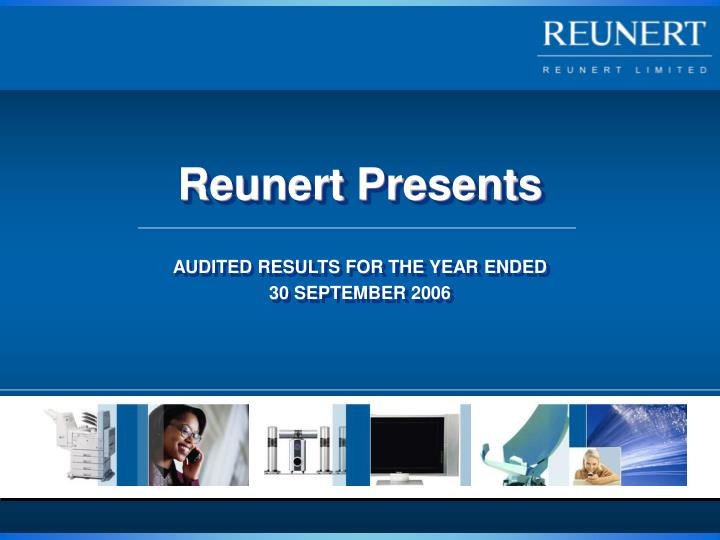 REUNERT
REUNERT LIMITED

Reunert Presents

AUDITED RESULTS FOR THE YEAR ENDED
30 SEPTEMBER 2006